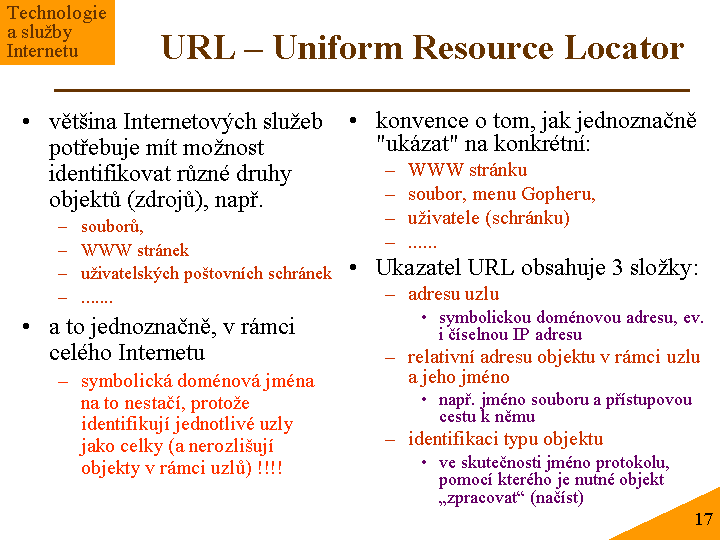 Technologie a služby Internetu

URL – Uniform Resource Locator

• většina Internetových služeb potřebuje mít možnost identifikovat různé druhy objektů (zdrojů), např.
– souborů,
– WWW stránek
– uživatelských poštovních schránek
– .......

• a to jednoznačně, v rámci celého Internetu
– symbolická doménová jména na to nestačí, protože identifikují jednotlivé uzly jako celky (a nerozlišují objekty v rámci uzlů) !!!!

• konvence o tom, jak jednoznačně "ukázat" na konkrétní:
– WWW stránku
– soubor, menu Gopheru,
– uživatele (schránku)
– ......

• Ukazatel URL obsahuje 3 složky:
– adresu uzlu
• symbolickou doménovou adresu, ev. i číselnou IP adresu
– relativní adresu objektu v rámci uzlu a jeho jméno
• např. jméno souboru a přístupovou cestu k němu
– identifikaci typu objektu
• ve skutečnosti jméno protokolu, pomocí kterého je nutné objekt „zpracovat“ (načíst)

17